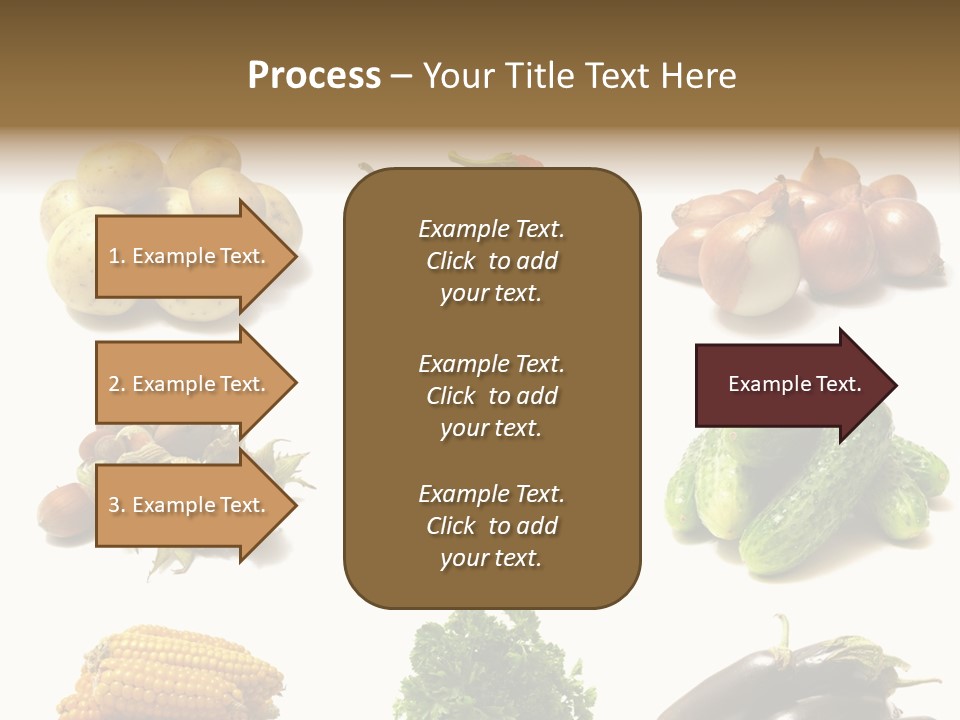 Process – Your Title Text Here

1. Example Text.

2. Example Text.

3. Example Text.

Example Text. Click to add your text.

Example Text. Click to add your text.

Example Text. Click to add your text.

Example Text.